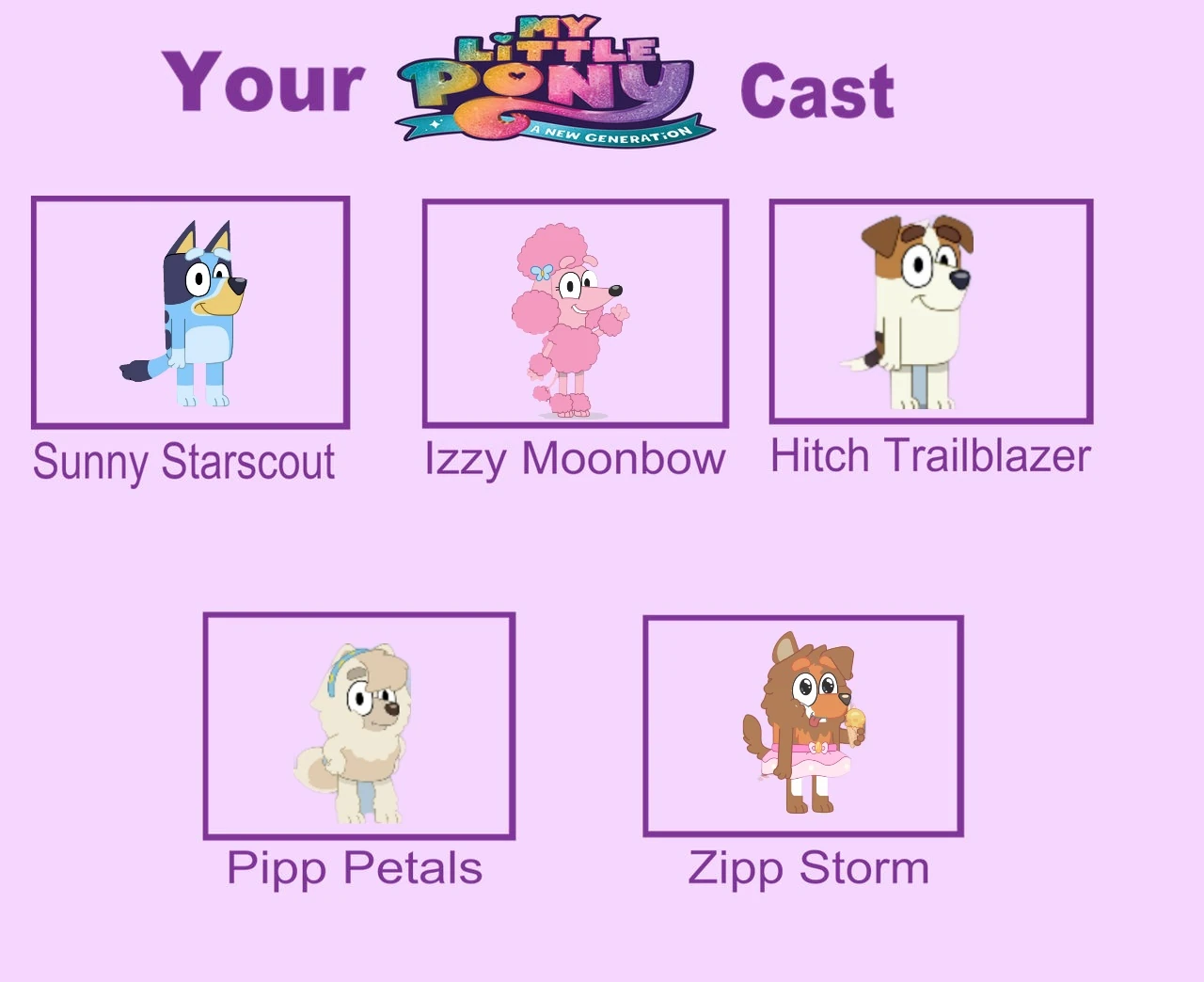 Your MY LITTLE PONY A NEW GENERATION Cast

Sunny Starscout

Izzy Moonbow

Hitch Trailblazer

Pipp Petals

Zipp Storm